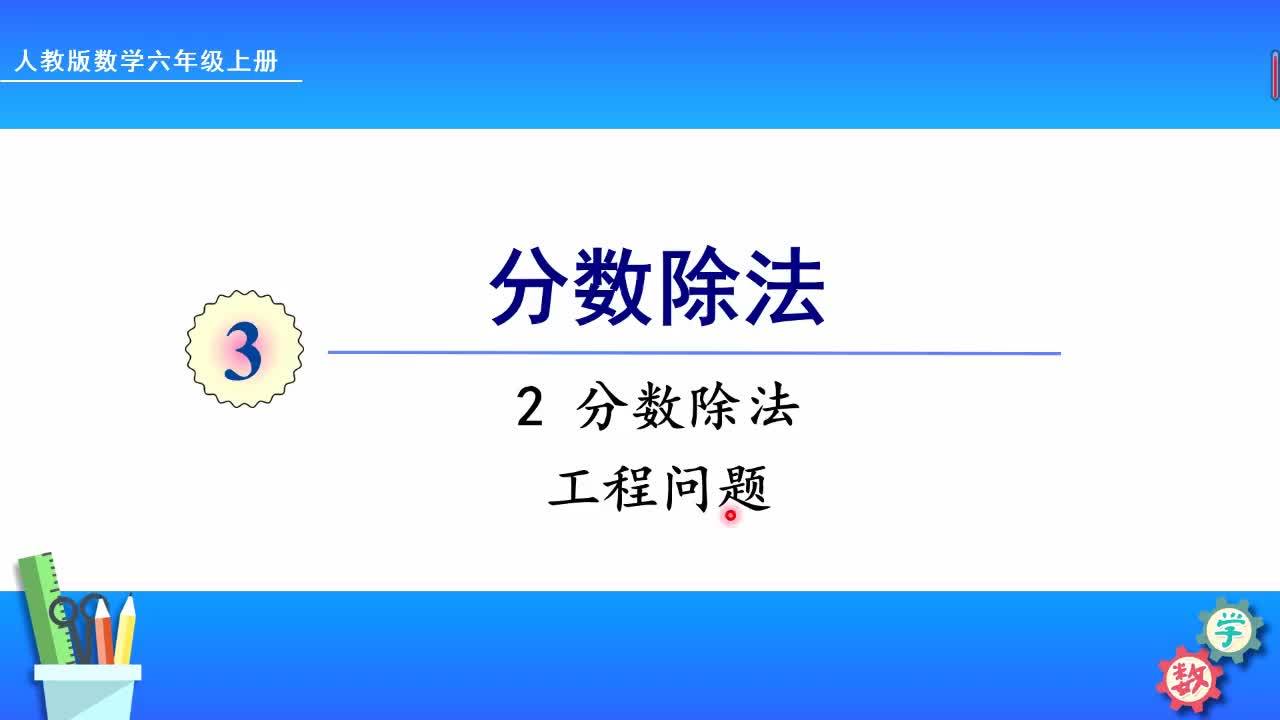 人教版数学六年级上册

3

分数除法

2 分数除法

工程问题

学

数